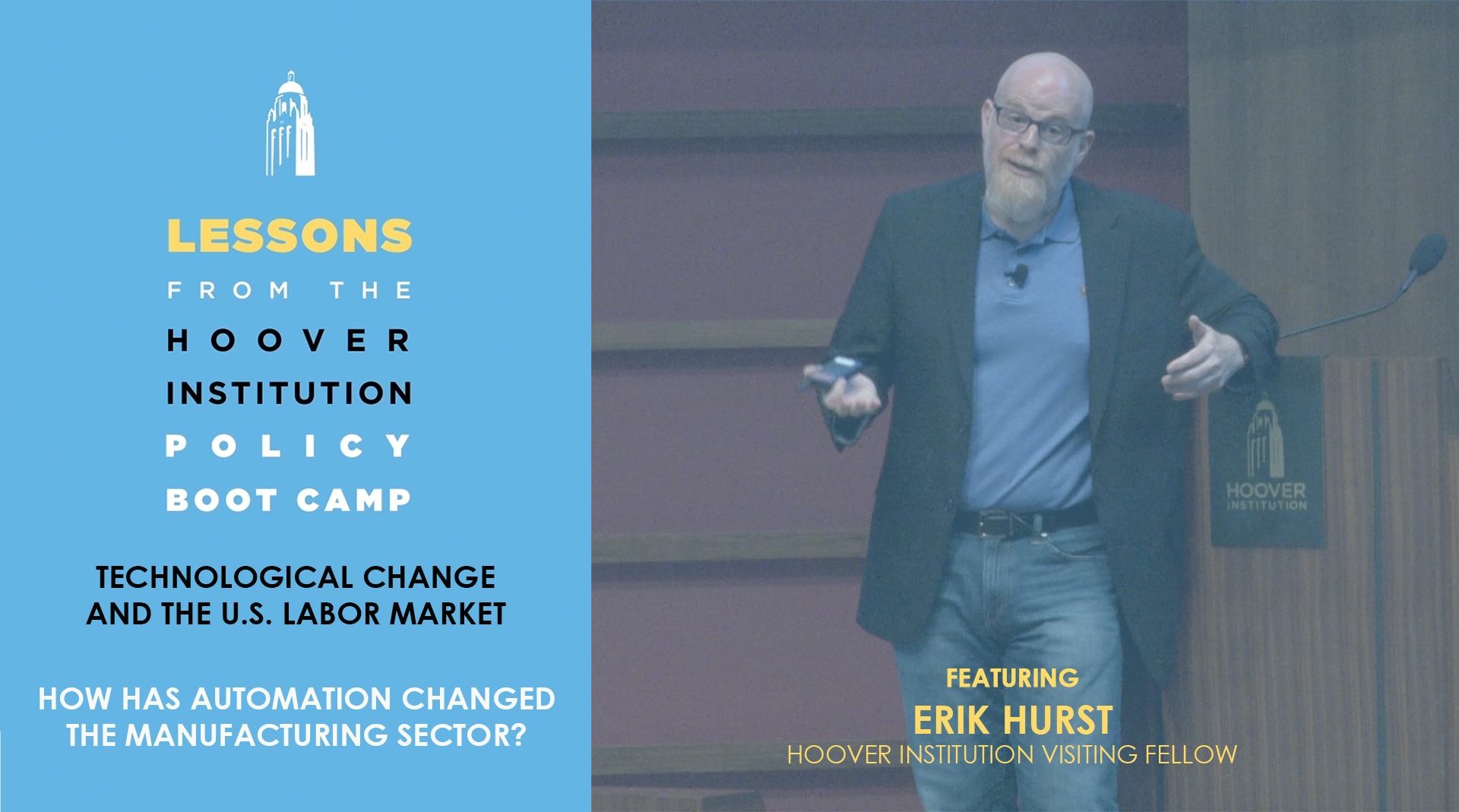 LESSONS
FROM THE
HOOVER
INSTITUTION
POLICY
BOOT CAMP

TECHNOLOGICAL CHANGE AND THE U.S. LABOR MARKET

HOW HAS AUTOMATION CHANGED THE MANUFACTURING SECTOR?

HOOVER INSTITUTION

FEATURING
ERIK HURST
HOOVER INSTITUTION VISITING FELLOW